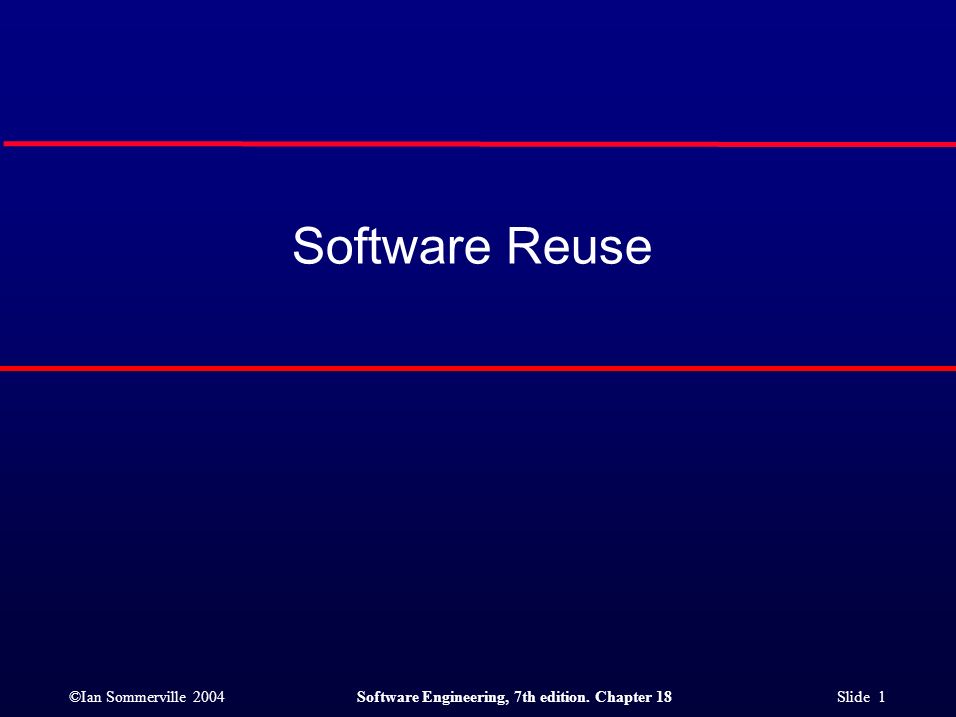 Software Reuse

©Ian Sommerville 2004

Software Engineering, 7th edition. Chapter 18

Slide 1